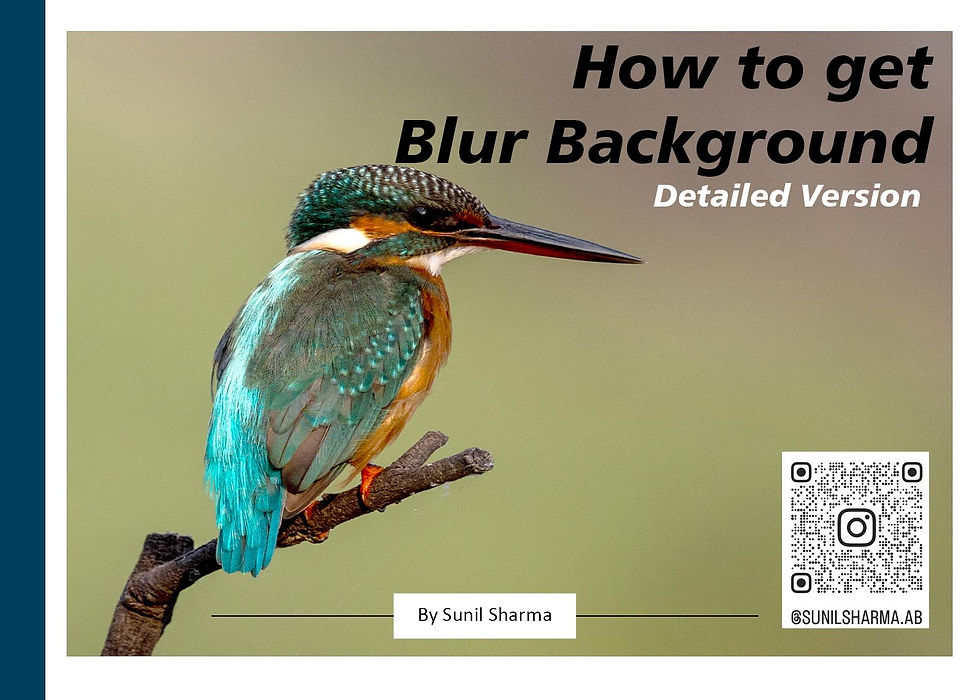 How to get
Blur Background
Detailed Version

By Sunil Sharma

@SUNILSHARMA.AB